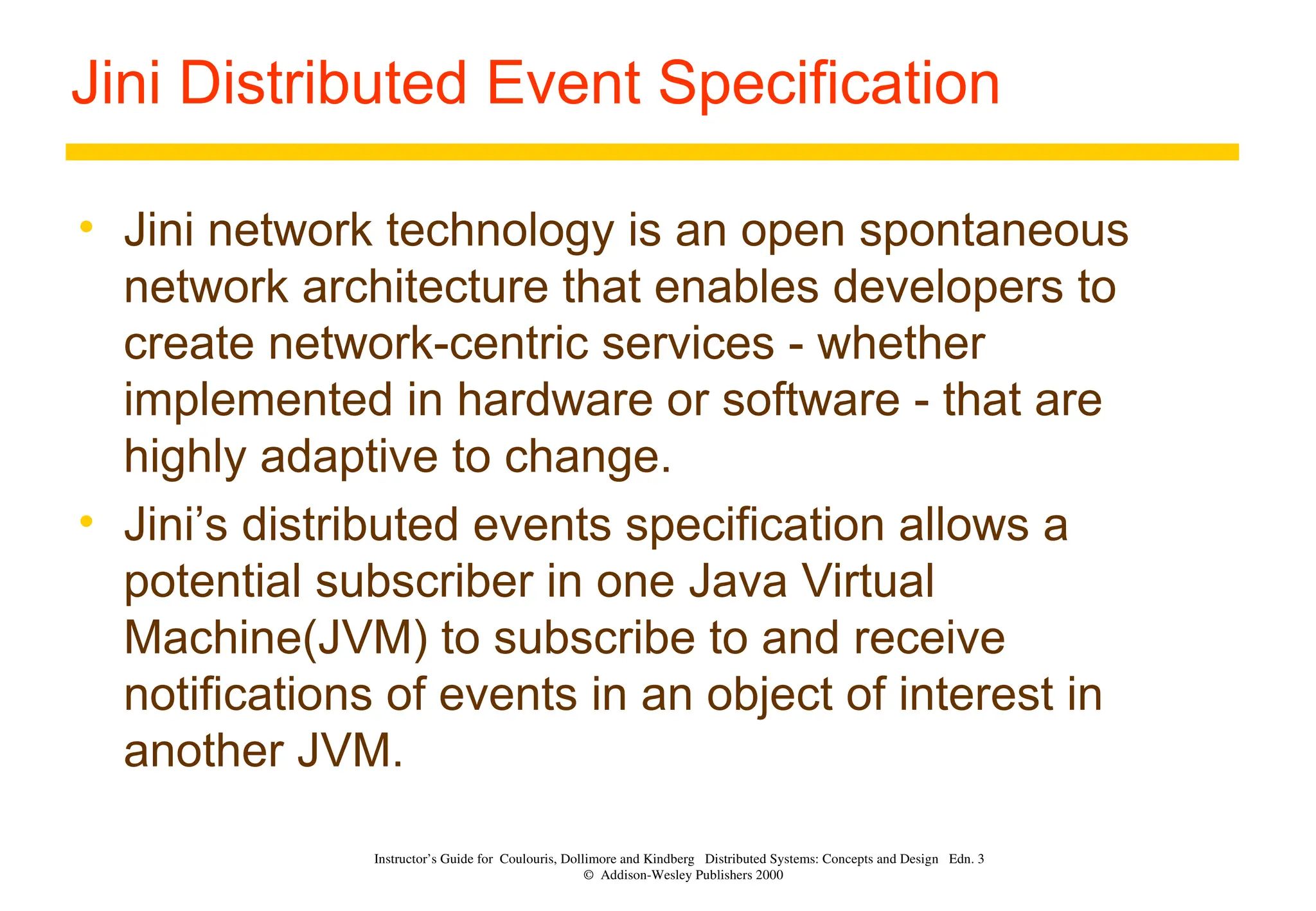 Jini Distributed Event Specification

• Jini network technology is an open spontaneous network architecture that enables developers to create network-centric services - whether implemented in hardware or software - that are highly adaptive to change.

• Jini's distributed events specification allows a potential subscriber in one Java Virtual Machine(JVM) to subscribe to and receive notifications of events in an object of interest in another JVM.

Instructor's Guide for Coulouris, Dollimore and Kindberg Distributed Systems: Concepts and Design Edn. 3
© Addison-Wesley Publishers 2000